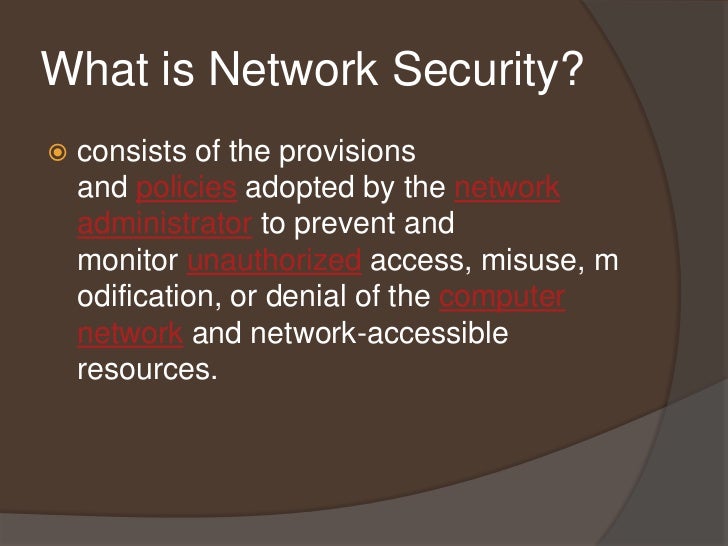 What is Network Security?

consists of the provisions and policies adopted by the network administrator to prevent and monitor unauthorized access, misuse, m odification, or denial of the computer network and network-accessible resources.